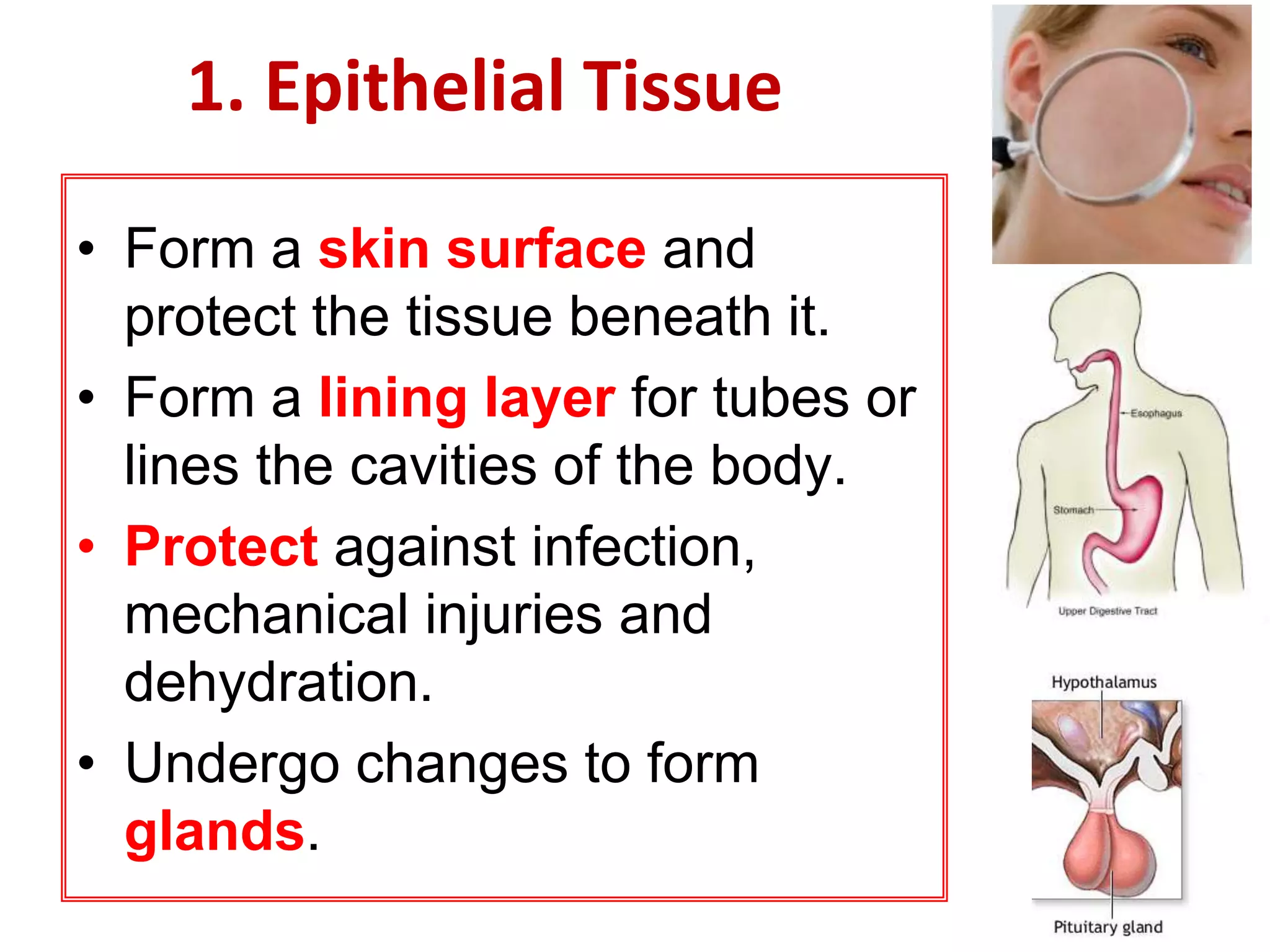 1. Epithelial Tissue

• Form a skin surface and protect the tissue beneath it.
• Form a lining layer for tubes or lines the cavities of the body.
• Protect against infection, mechanical injuries and dehydration.
• Undergo changes to form glands.

Esophagus
Stomach
Upper Digestive Tract

Hypothalamus
Pituitary gland